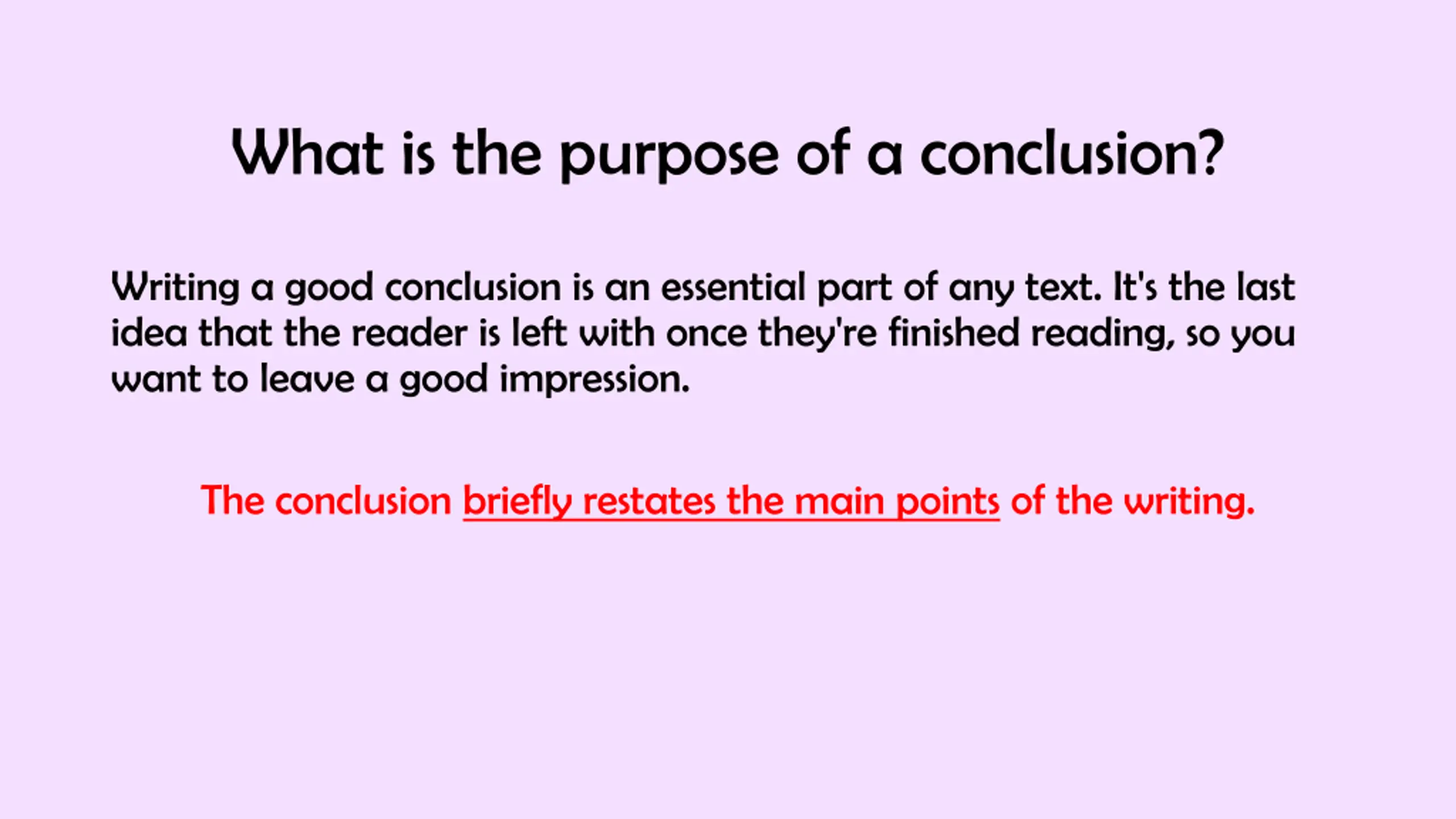 What is the purpose of a conclusion?

Writing a good conclusion is an essential part of any text. It's the last idea that the reader is left with once they're finished reading, so you want to leave a good impression.

The conclusion briefly restates the main points of the writing.